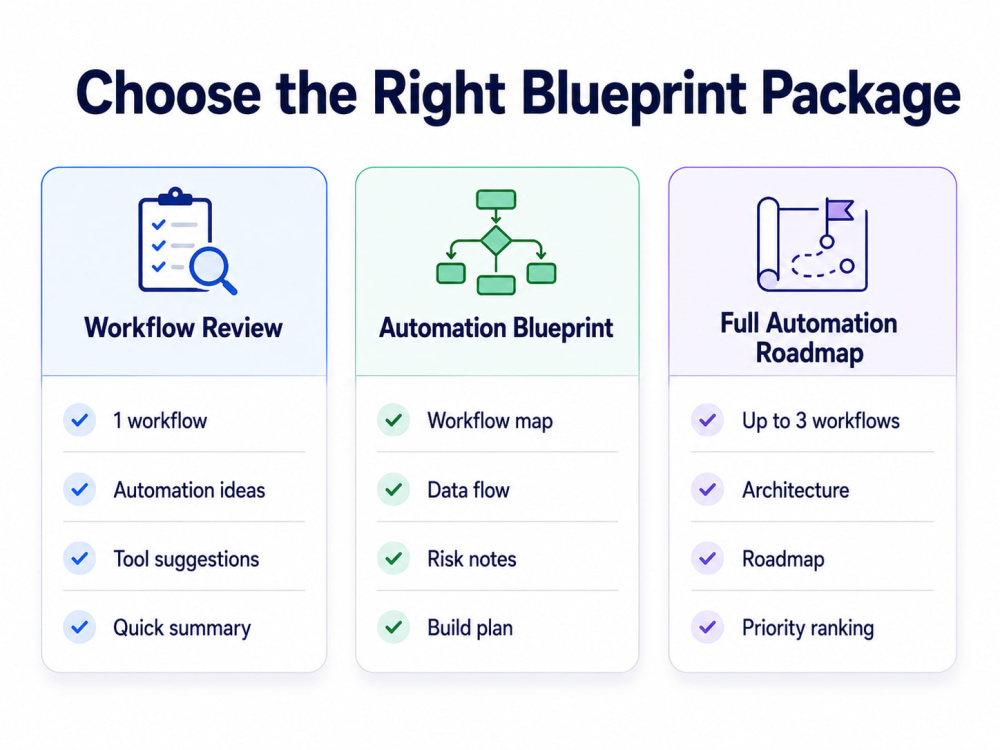 Choose the Right Blueprint Package

Workflow Review

✓ 1 workflow

✓ Automation ideas

✓ Tool suggestions

✓ Quick summary

Automation Blueprint

✓ Workflow map

✓ Data flow

✓ Risk notes

✓ Build plan

Full Automation Roadmap

✓ Up to 3 workflows

✓ Architecture

✓ Roadmap

✓ Priority ranking